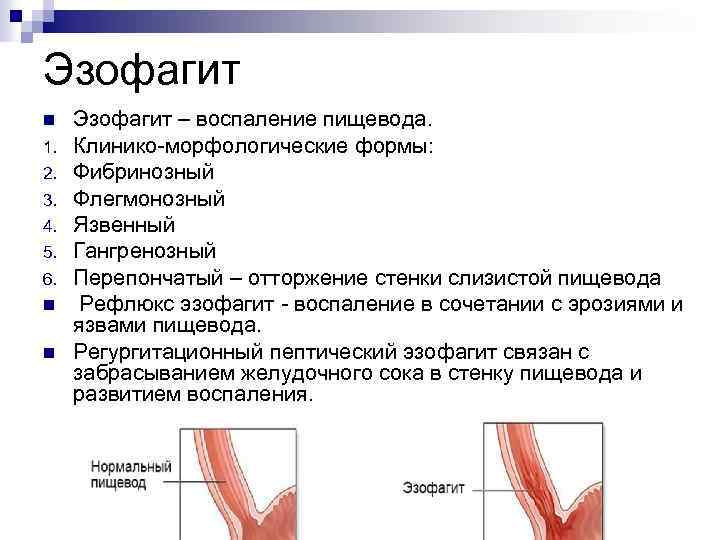 Эзофагит

■ Эзофагит – воспаление пищевода.
1. Клинико-морфологические формы:
2. Фибринозный
3. Флегмонозный
4. Язвенный
5. Гангренозный
6. Перепончатый – отторжение стенки слизистой пищевода
■ Рефлюкс эзофагит - воспаление в сочетании с эрозиями и язвами пищевода.
■ Регургитационный пептический эзофагит связан с забрасыванием желудочного сока в стенку пищевода и развитием воспаления.

Нормальный пищевод

Эзофагит